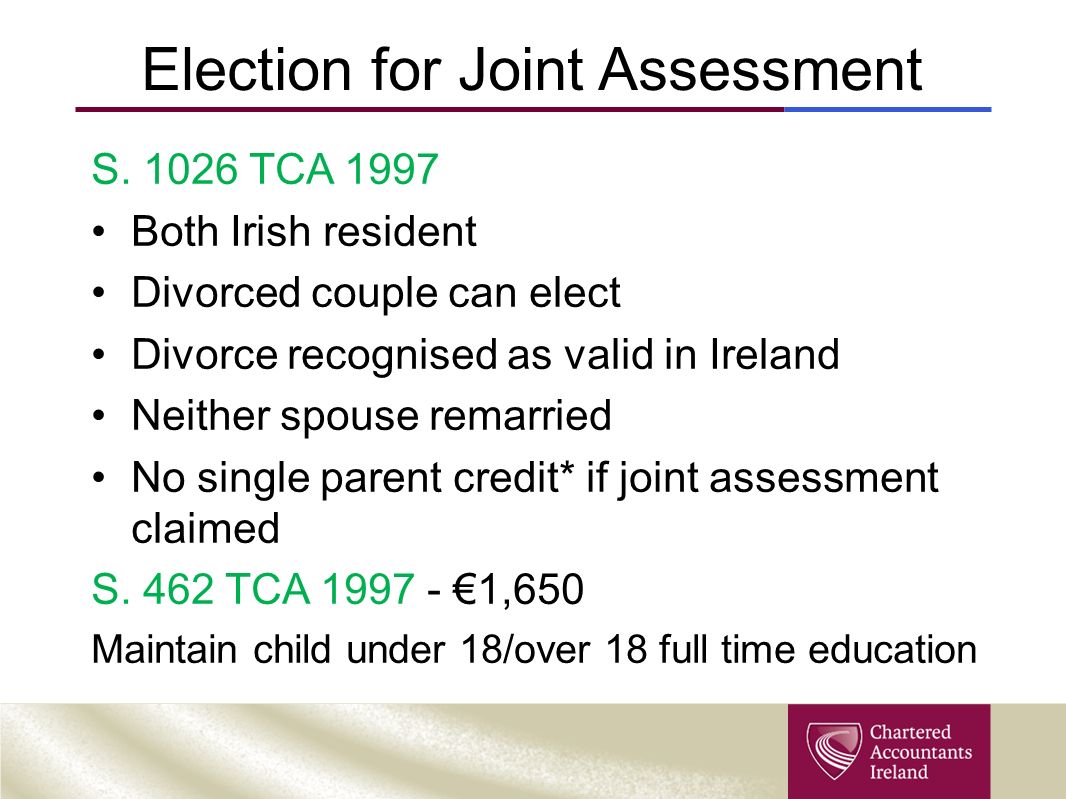 Election for Joint Assessment

S. 1026 TCA 1997

• Both Irish resident

• Divorced couple can elect

• Divorce recognised as valid in Ireland

• Neither spouse remarried

• No single parent credit* if joint assessment claimed

S. 462 TCA 1997 - €1,650

Maintain child under 18/over 18 full time education

Chartered Accountants Ireland